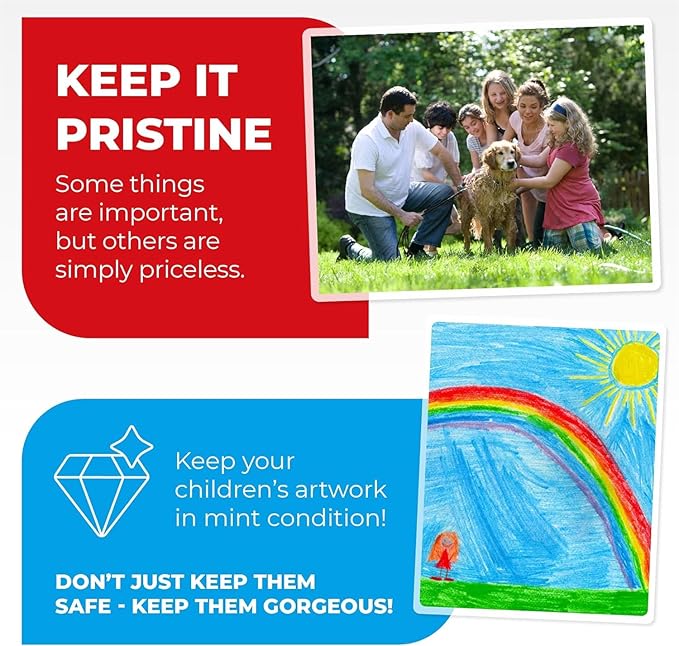 KEEP IT PRISTINE

Some things are important, but others are simply priceless.

Keep your children's artwork in mint condition!

DON'T JUST KEEP THEM SAFE - KEEP THEM GORGEOUS!